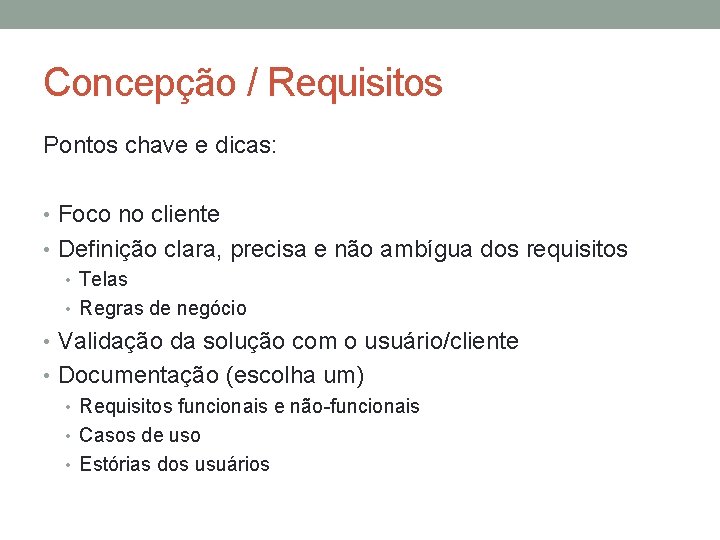 Concepção / Requisitos

Pontos chave e dicas:

• Foco no cliente
• Definição clara, precisa e não ambígua dos requisitos
  • Telas
  • Regras de negócio
• Validação da solução com o usuário/cliente
• Documentação (escolha um)
  • Requisitos funcionais e não-funcionais
  • Casos de uso
  • Estórias dos usuários